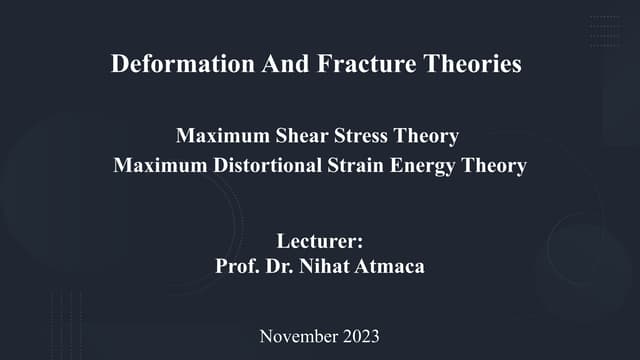 Deformation And Fracture Theories

Maximum Shear Stress Theory
Maximum Distortional Strain Energy Theory

Lecturer:
Prof. Dr. Nihat Atmaca

November 2023